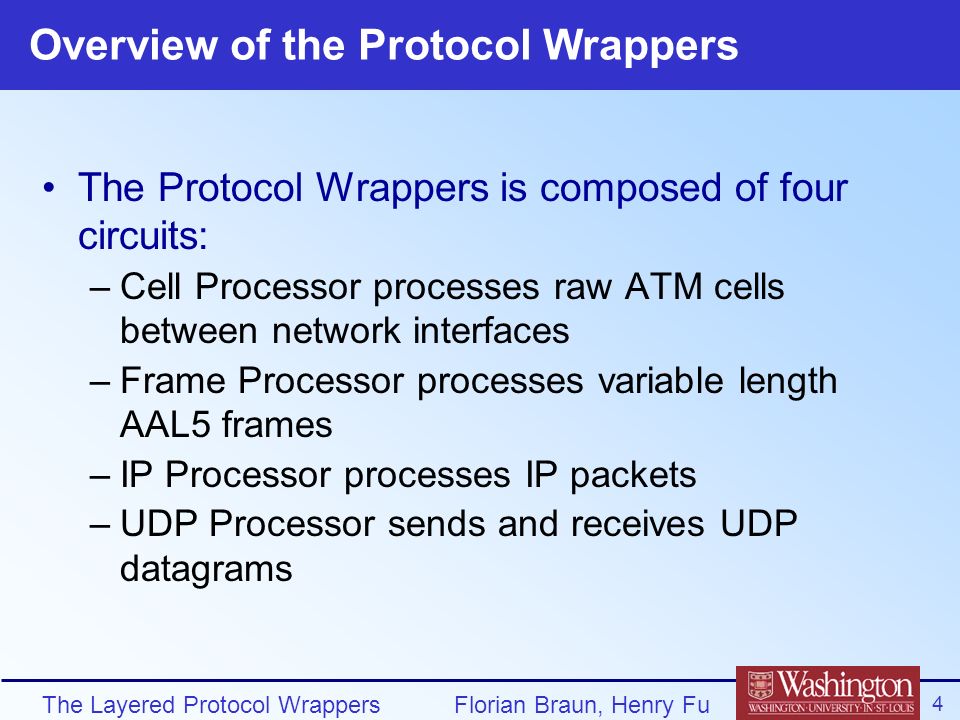 Overview of the Protocol Wrappers

• The Protocol Wrappers is composed of four circuits:
– Cell Processor processes raw ATM cells between network interfaces
– Frame Processor processes variable length AAL5 frames
– IP Processor processes IP packets
– UDP Processor sends and receives UDP datagrams

The Layered Protocol Wrappers Florian Braun, Henry Fu Washington WASHINGTON·UNIVERSITY·IN·ST·LOUIS 4